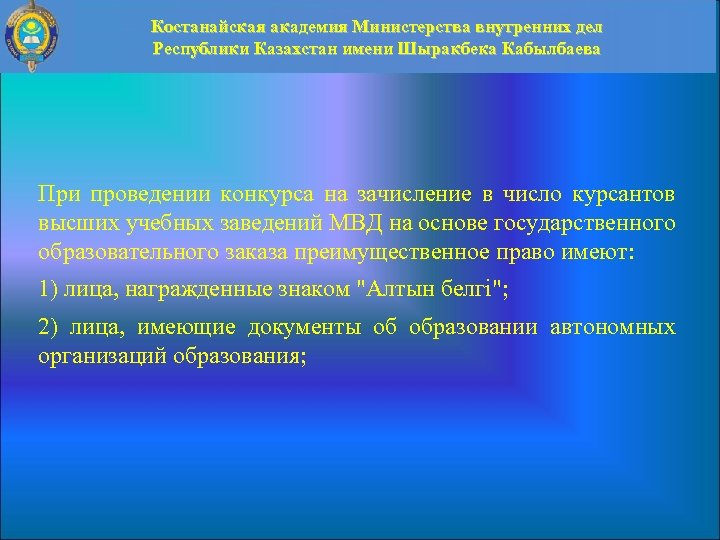 Костанайская академия Министерства внутренних дел Республики Казахстан имени Шыракбека Кабылбаева

При проведении конкурса на зачисление в число курсантов высших учебных заведений МВД на основе государственного образовательного заказа преимущественное право имеют:

1) лица, награжденные знаком "Алтын белгі";

2) лица, имеющие документы об образовании автономных организаций образования;